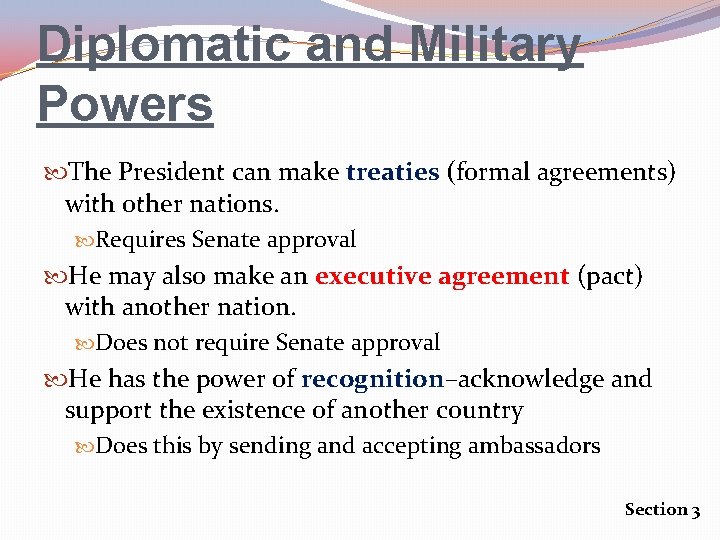 Diplomatic and Military Powers

The President can make treaties (formal agreements) with other nations.

Requires Senate approval

He may also make an executive agreement (pact) with another nation.

Does not require Senate approval

He has the power of recognition–acknowledge and support the existence of another country

Does this by sending and accepting ambassadors

Section 3